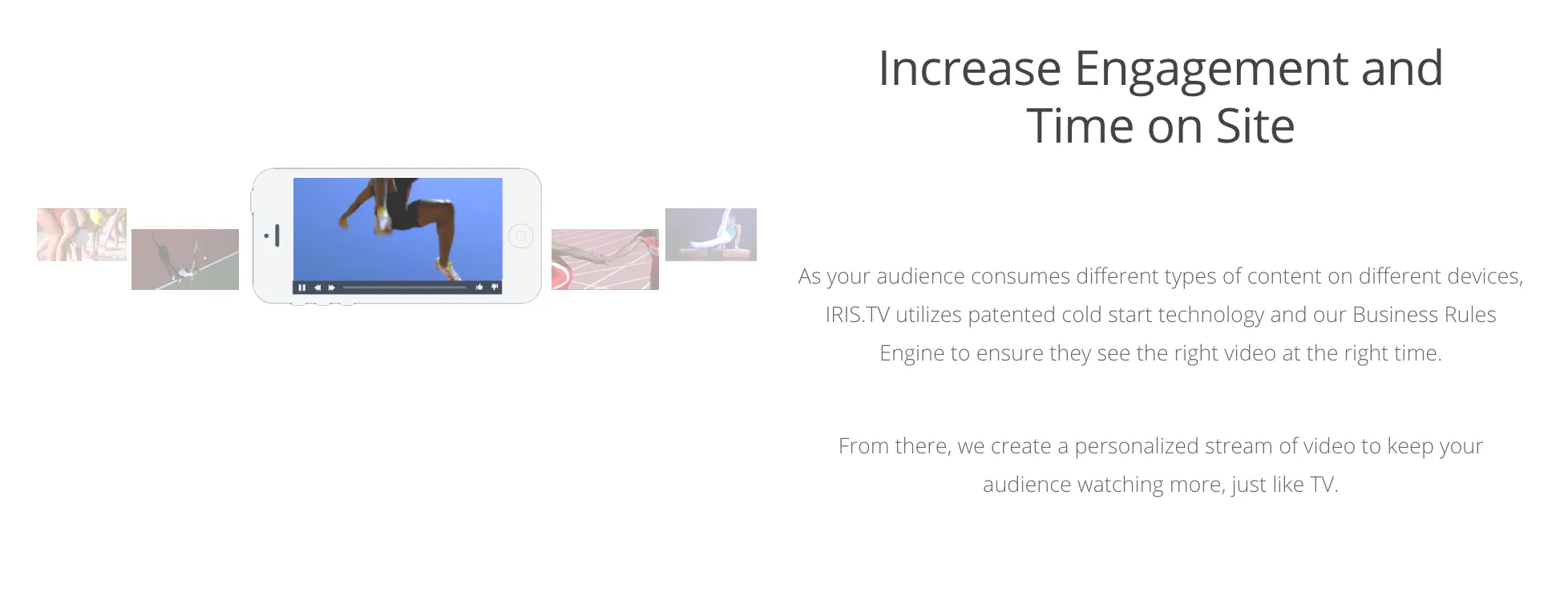 Increase Engagement and Time on Site

As your audience consumes different types of content on different devices, IRIS.TV utilizes patented cold start technology and our Business Rules Engine to ensure they see the right video at the right time.

From there, we create a personalized stream of video to keep your audience watching more, just like TV.